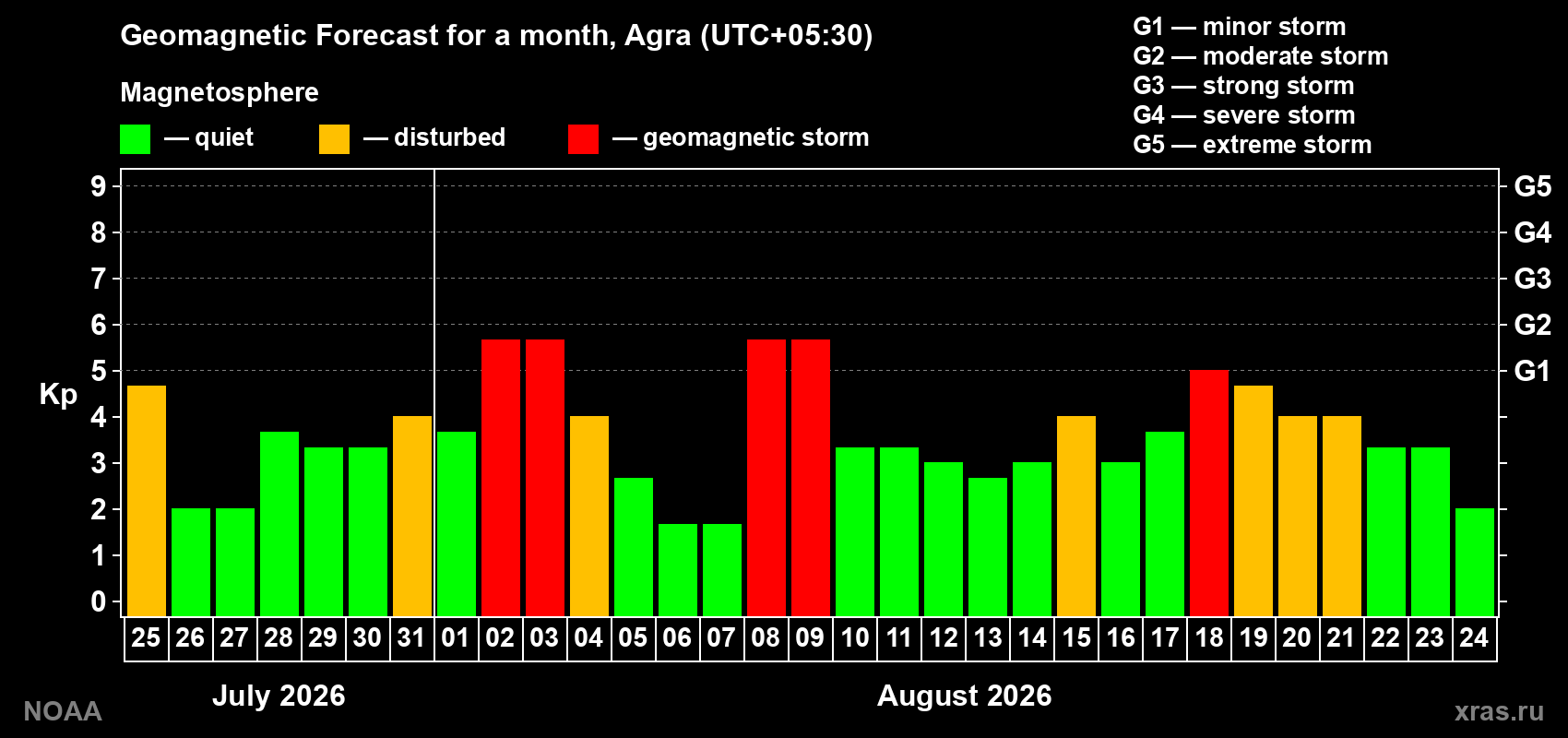 Geomagnetic Forecast for a month, Agra (UTC+05:30)

Magnetosphere

— quiet — disturbed — geomagnetic storm

G1 — minor storm
G2 — moderate storm
G3 — strong storm
G4 — severe storm
G5 — extreme storm

Kp

9 8 7 6 5 4 3 2 1 0

G5 G4 G3 G2 G1

25 26 27 28 29 30 31 01 02 03 04 05 06 07 08 09 10 11 12 13 14 15 16 17 18 19 20 21 22 23 24

July 2026

August 2026

NOAA

xras.ru